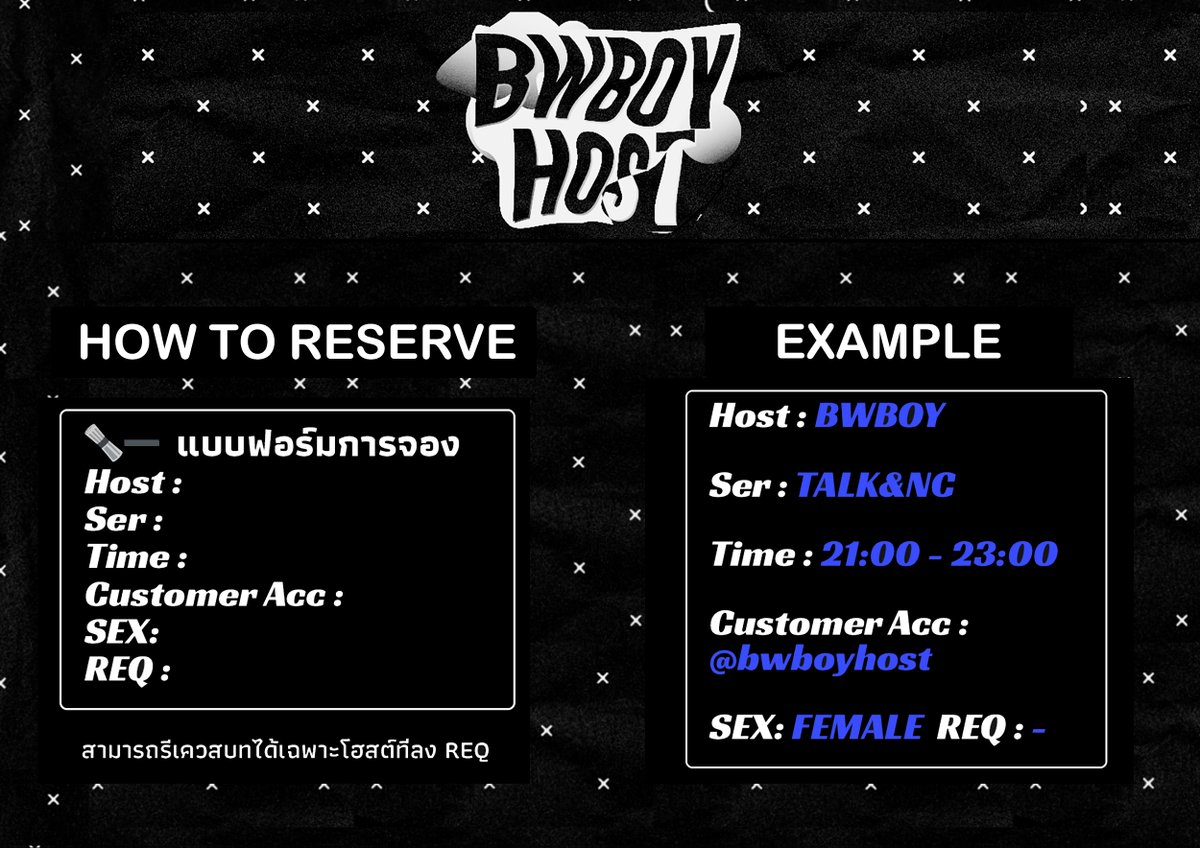 BWBOY HOST

HOW TO RESERVE

แบบฟอร์มการจอง
Host :
Ser :
Time :
Customer Acc :
SEX:
REQ :

สามารถรีเควสบทได้เฉพาะโฮสต์ที่ลง REQ

EXAMPLE

Host : BWBOY

Ser : TALK&NC

Time : 21:00 - 23:00

Customer Acc : @bwboyhost

SEX: FEMALE REQ : -